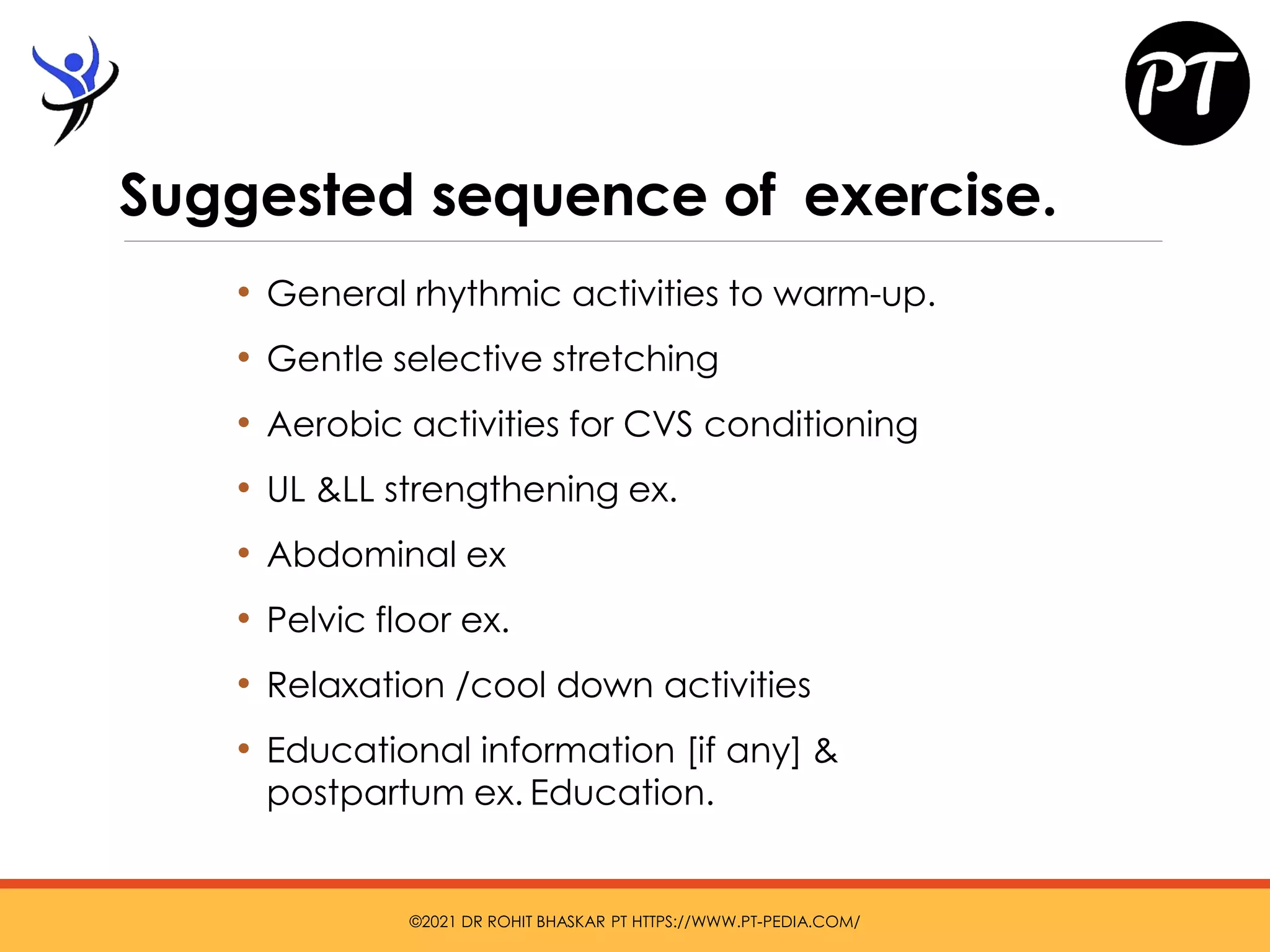 PT

Suggested sequence of exercise.

• General rhythmic activities to warm-up.
• Gentle selective stretching
• Aerobic activities for CVS conditioning
• UL &LL strengthening ex.
• Abdominal ex
• Pelvic floor ex.
• Relaxation /cool down activities
• Educational information [if any] & postpartum ex. Education.

©2021 DR ROHIT BHASKAR PT HTTPS://WWW.PT-PEDIA.COM/